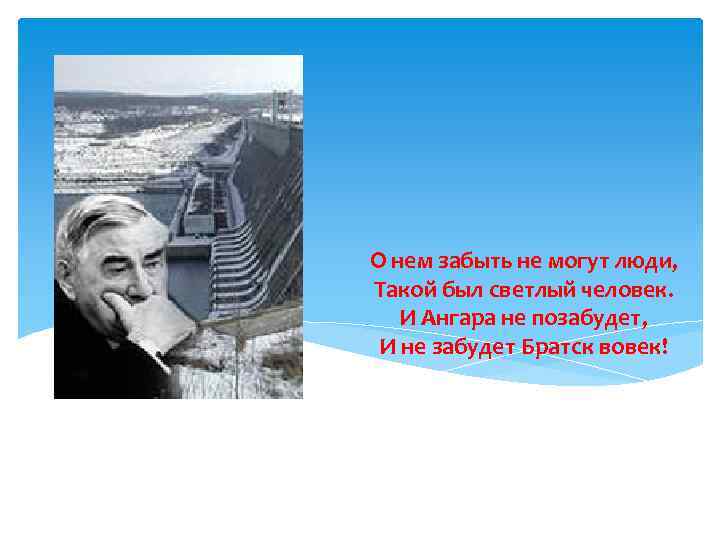 О нем забыть не могут люди,
Такой был светлый человек.
И Ангара не позабудет,
И не забудет Братск вовек!